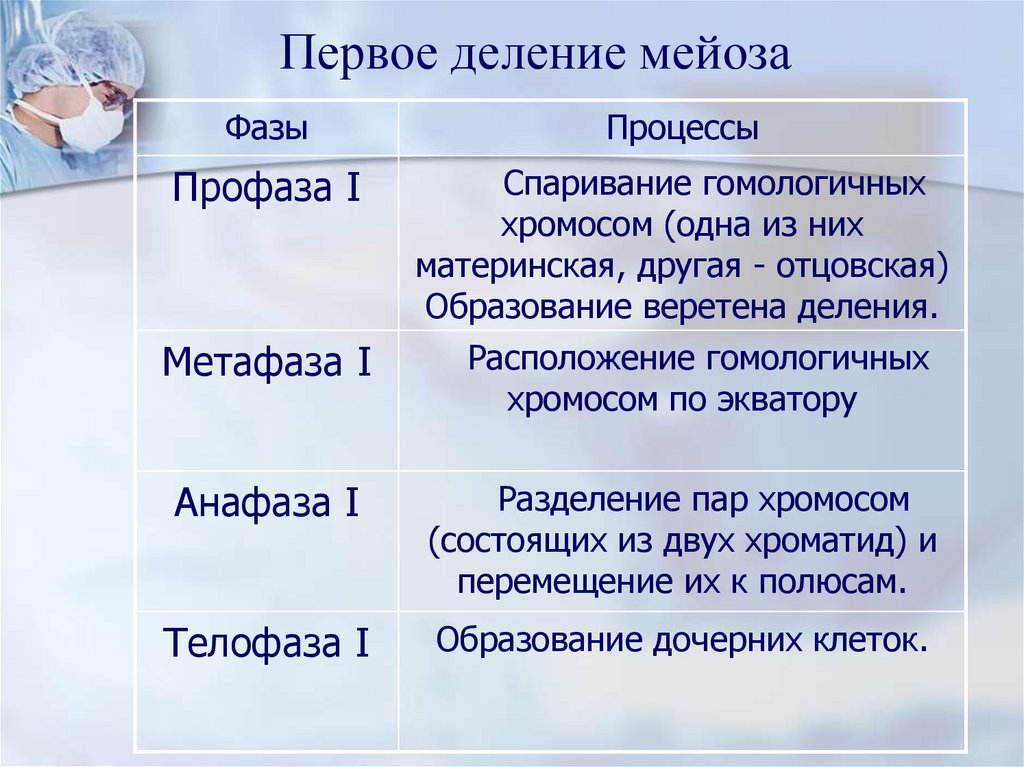 Первое деление мейоза

| Фазы | Процессы |
|---|---|
| Профаза I | Спаривание гомологичных хромосом (одна из них материнская, другая - отцовская) Образование веретена деления. |
| Метафаза I | Расположение гомологичных хромосом по экватору |
| Анафаза I | Разделение пар хромосом (состоящих из двух хроматид) и перемещение их к полюсам. |
| Телофаза I | Образование дочерних клеток. |